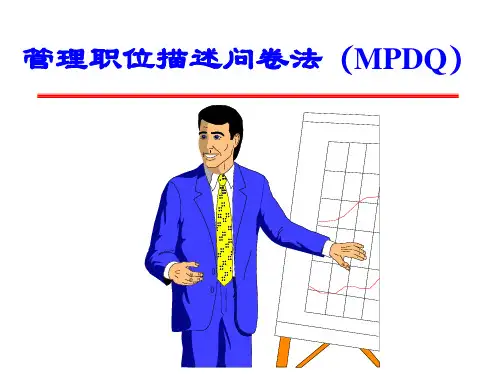 管理职位描述问卷法（MPDQ）